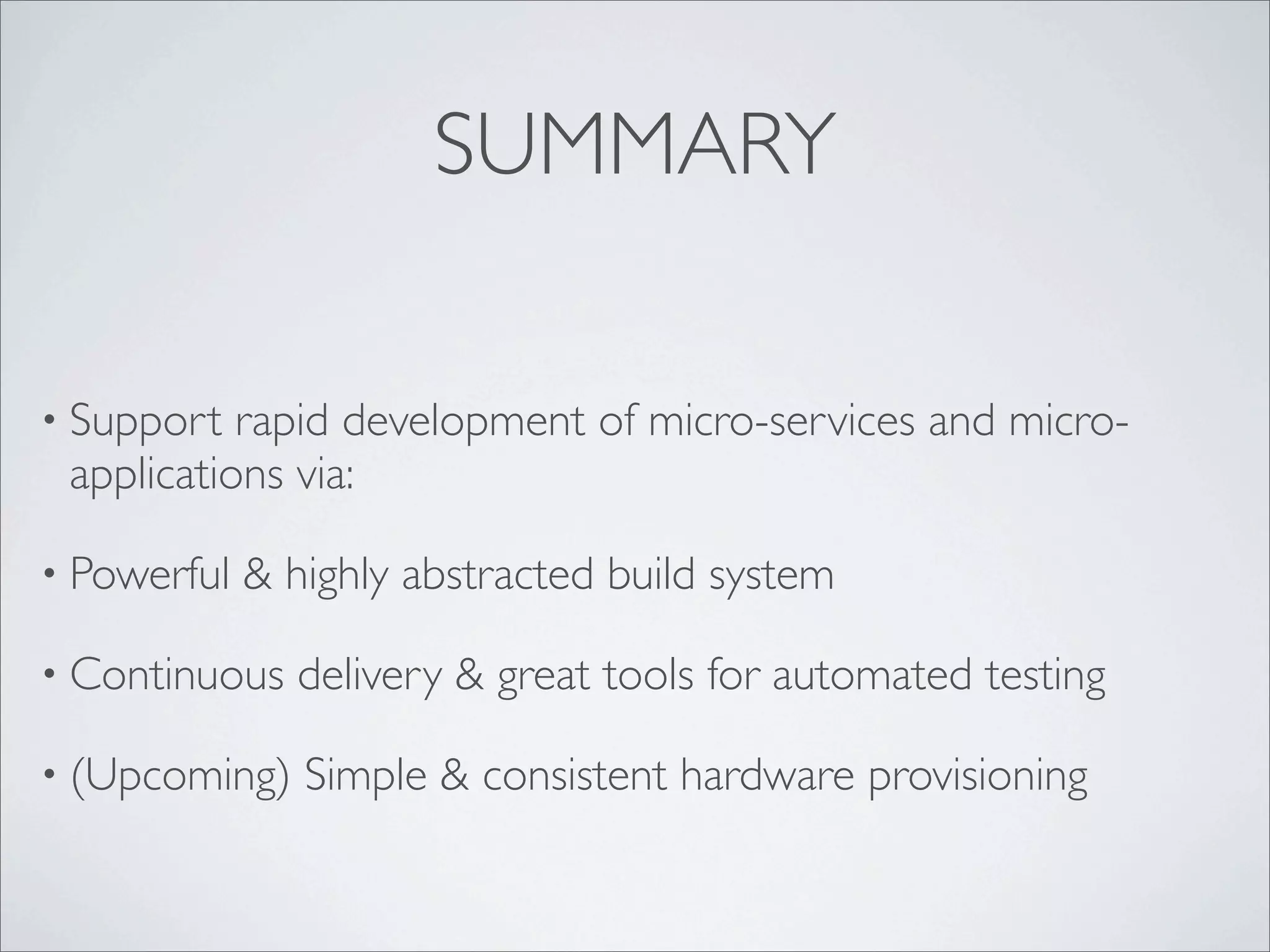 SUMMARY

• Support rapid development of micro-services and micro-applications via:

• Powerful & highly abstracted build system

• Continuous delivery & great tools for automated testing

• (Upcoming) Simple & consistent hardware provisioning